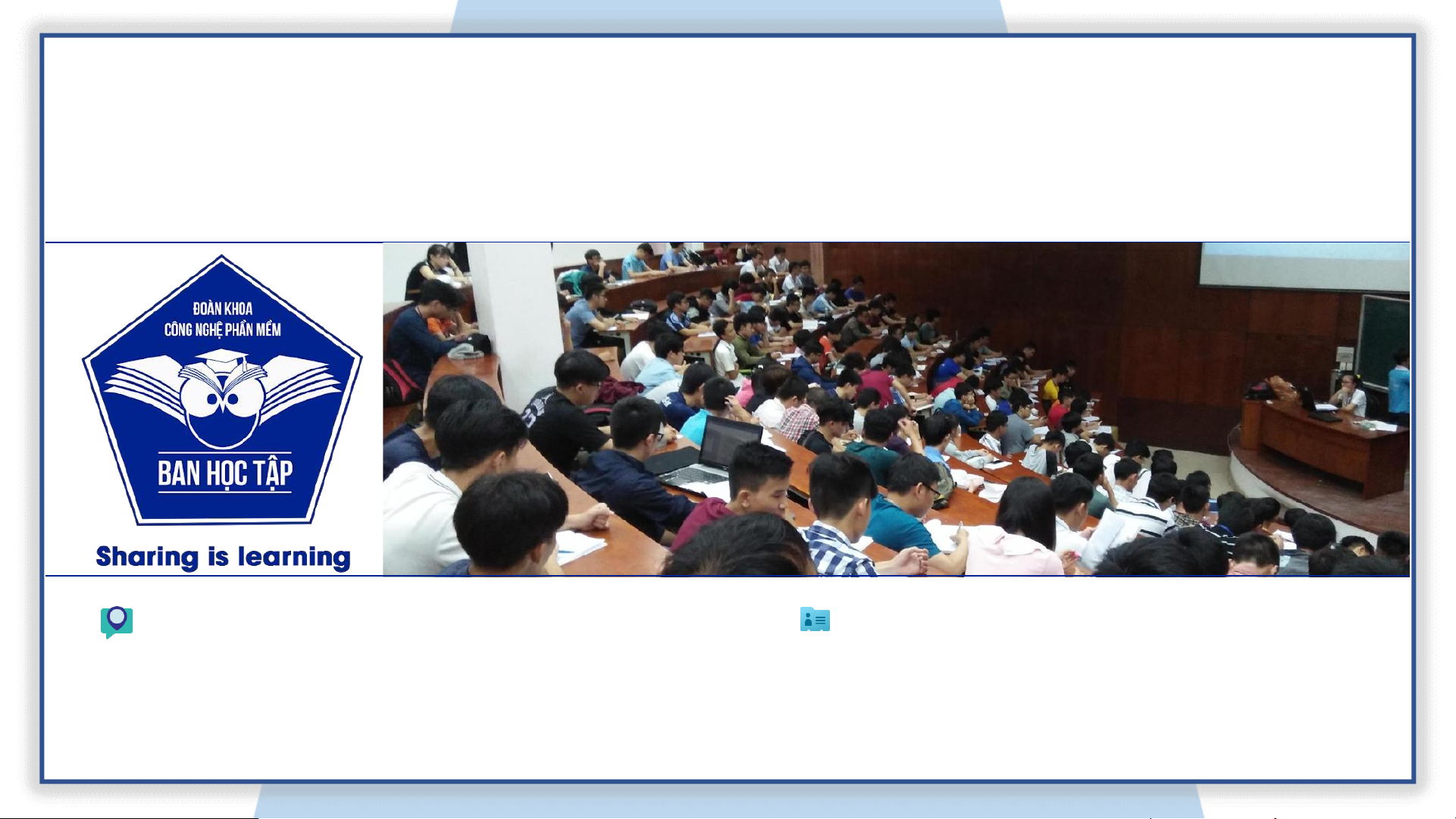 ĐOÀN KHOA
CÔNG NGHỆ PHẦN MỀM
BAN HỌC TẬP
Sharing is learning